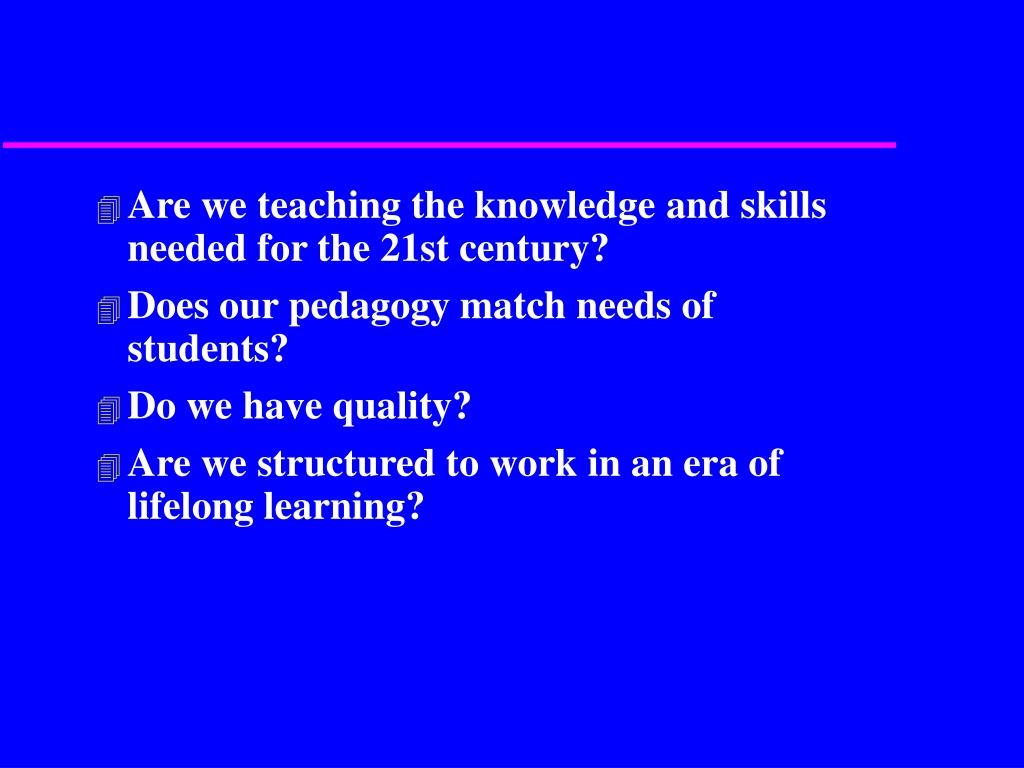 Are we teaching the knowledge and skills needed for the 21st century?

Does our pedagogy match needs of students?

Do we have quality?

Are we structured to work in an era of lifelong learning?